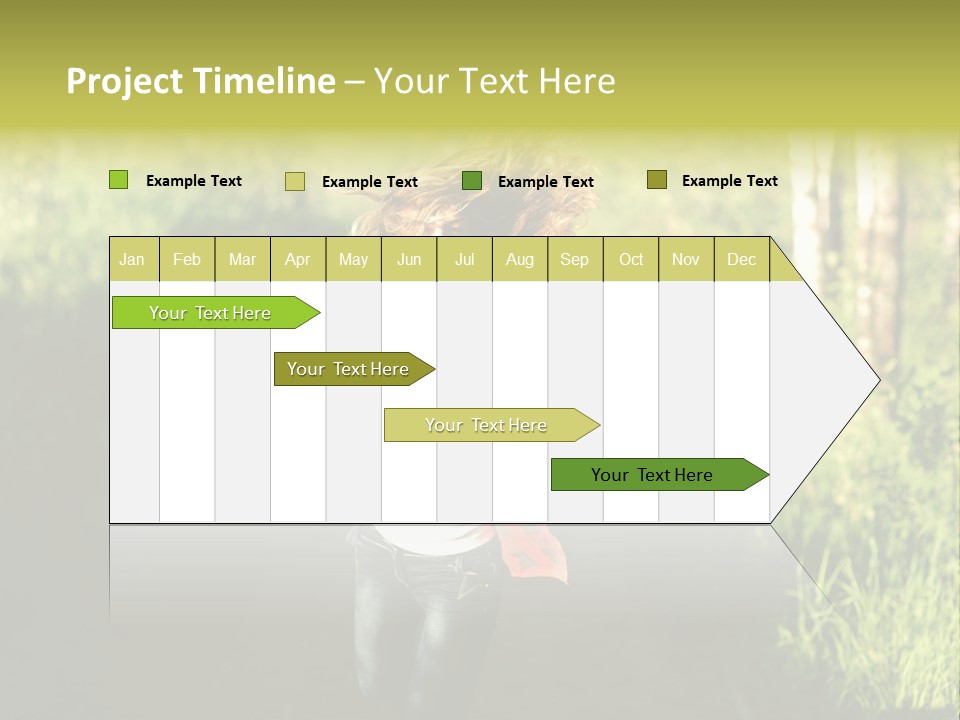 Project Timeline – Your Text Here

Example Text Example Text Example Text Example Text

| Jan | Feb | Mar | Apr | May | Jun | Jul | Aug | Sep | Oct | Nov | Dec |
|---|---|---|---|---|---|---|---|---|---|---|---|

Your Text Here

Your Text Here

Your Text Here

Your Text Here